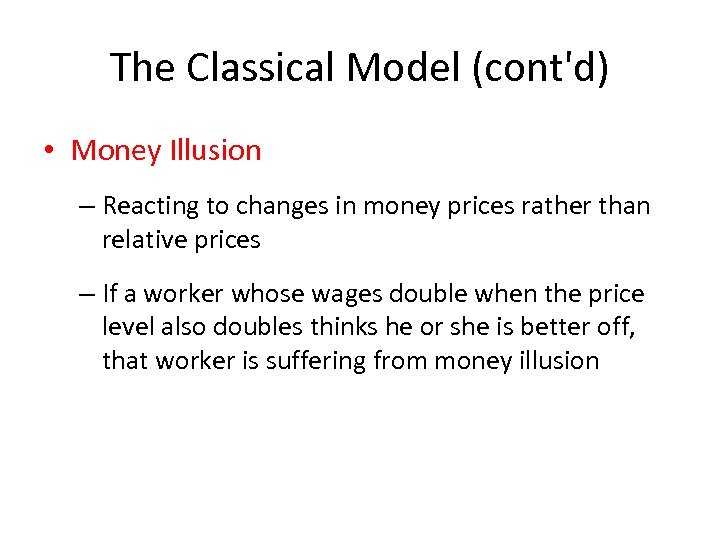 The Classical Model (cont'd)

• Money Illusion

– Reacting to changes in money prices rather than relative prices

– If a worker whose wages double when the price level also doubles thinks he or she is better off, that worker is suffering from money illusion